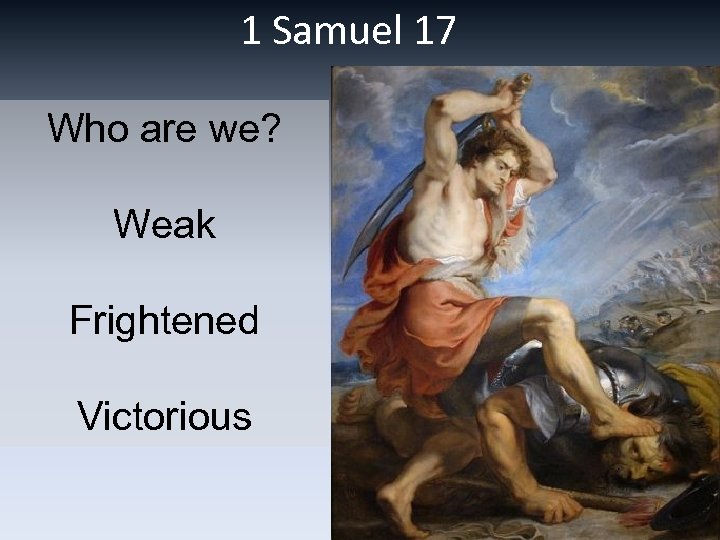 1 Samuel 17

Who are we?

Weak

Frightened

Victorious